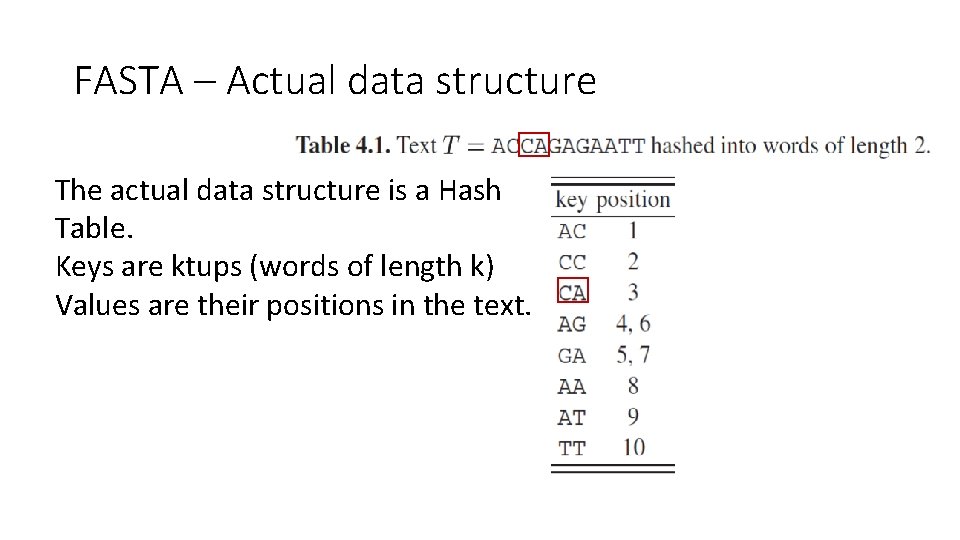 FASTA – Actual data structure

**Table 4.1.** Text $T =$ ACCAGAGAATT hashed into words of length 2.

The actual data structure is a Hash Table.
Keys are ktups (words of length k)
Values are their positions in the text.

| key | position |
|---|---|
| AC | 1 |
| CC | 2 |
| CA | 3 |
| AG | 4, 6 |
| GA | 5, 7 |
| AA | 8 |
| AT | 9 |
| TT | 10 |